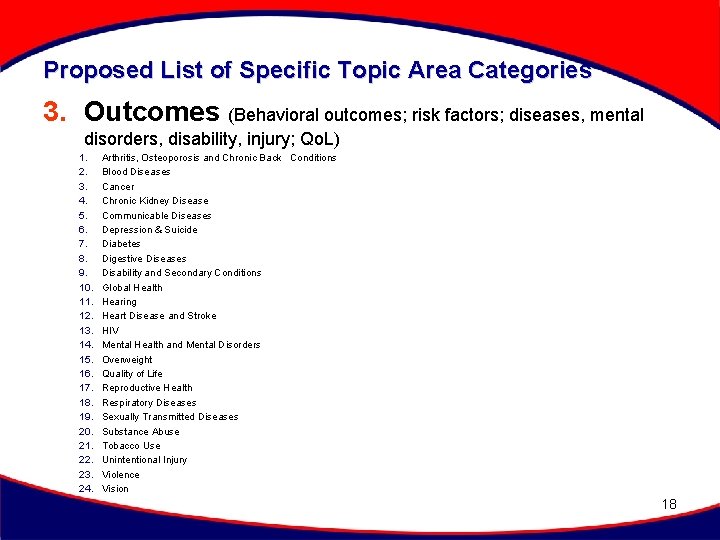 Proposed List of Specific Topic Area Categories

3. Outcomes (Behavioral outcomes; risk factors; diseases, mental disorders, disability, injury; QoL)

1. Arthritis, Osteoporosis and Chronic Back Conditions
2. Blood Diseases
3. Cancer
4. Chronic Kidney Disease
5. Communicable Diseases
6. Depression & Suicide
7. Diabetes
8. Digestive Diseases
9. Disability and Secondary Conditions
10. Global Health
11. Hearing
12. Heart Disease and Stroke
13. HIV
14. Mental Health and Mental Disorders
15. Overweight
16. Quality of Life
17. Reproductive Health
18. Respiratory Diseases
19. Sexually Transmitted Diseases
20. Substance Abuse
21. Tobacco Use
22. Unintentional Injury
23. Violence
24. Vision

18